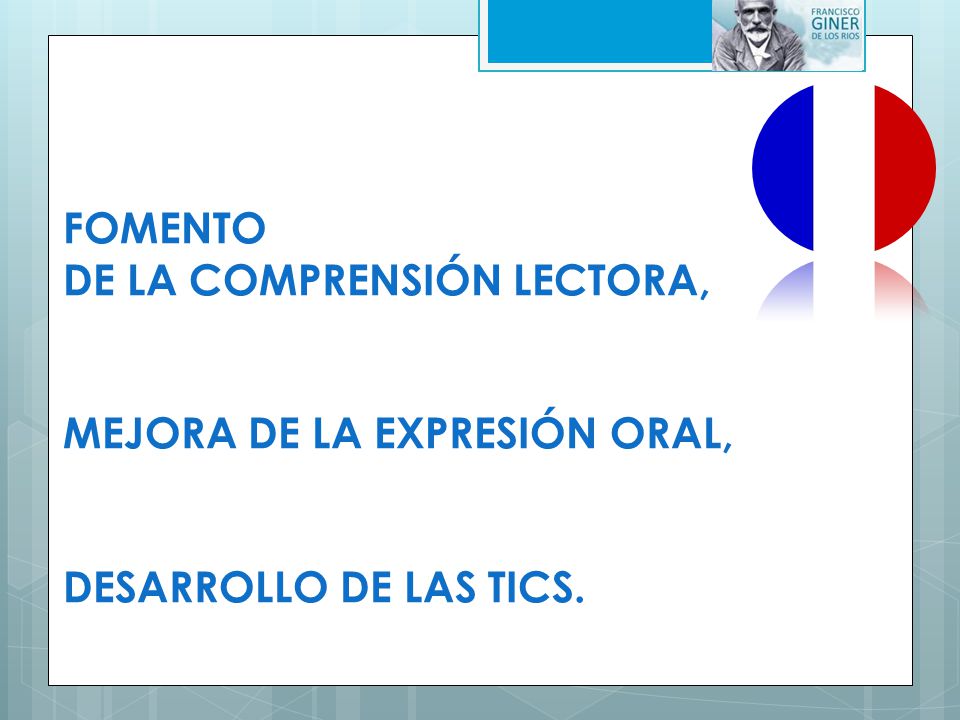 FRANCISCO GINER DE LOS RIOS

FOMENTO
DE LA COMPRENSIÓN LECTORA,

MEJORA DE LA EXPRESIÓN ORAL,

DESARROLLO DE LAS TICS.